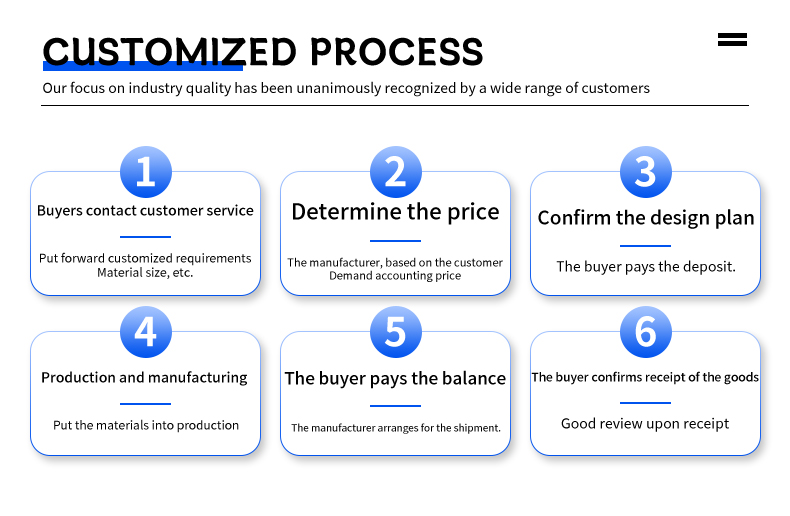 CUSTOMIZED PROCESS

Our focus on industry quality has been unanimously recognized by a wide range of customers

1

Buyers contact customer service

Put forward customized requirements
Material size, etc.

2

Determine the price

The manufacturer, based on the customer
Demand accounting price

3

Confirm the design plan

The buyer pays the deposit.

4

Production and manufacturing

Put the materials into production

5

The buyer pays the balance

The manufacturer arranges for the shipment.

6

The buyer confirms receipt of the goods

Good review upon receipt